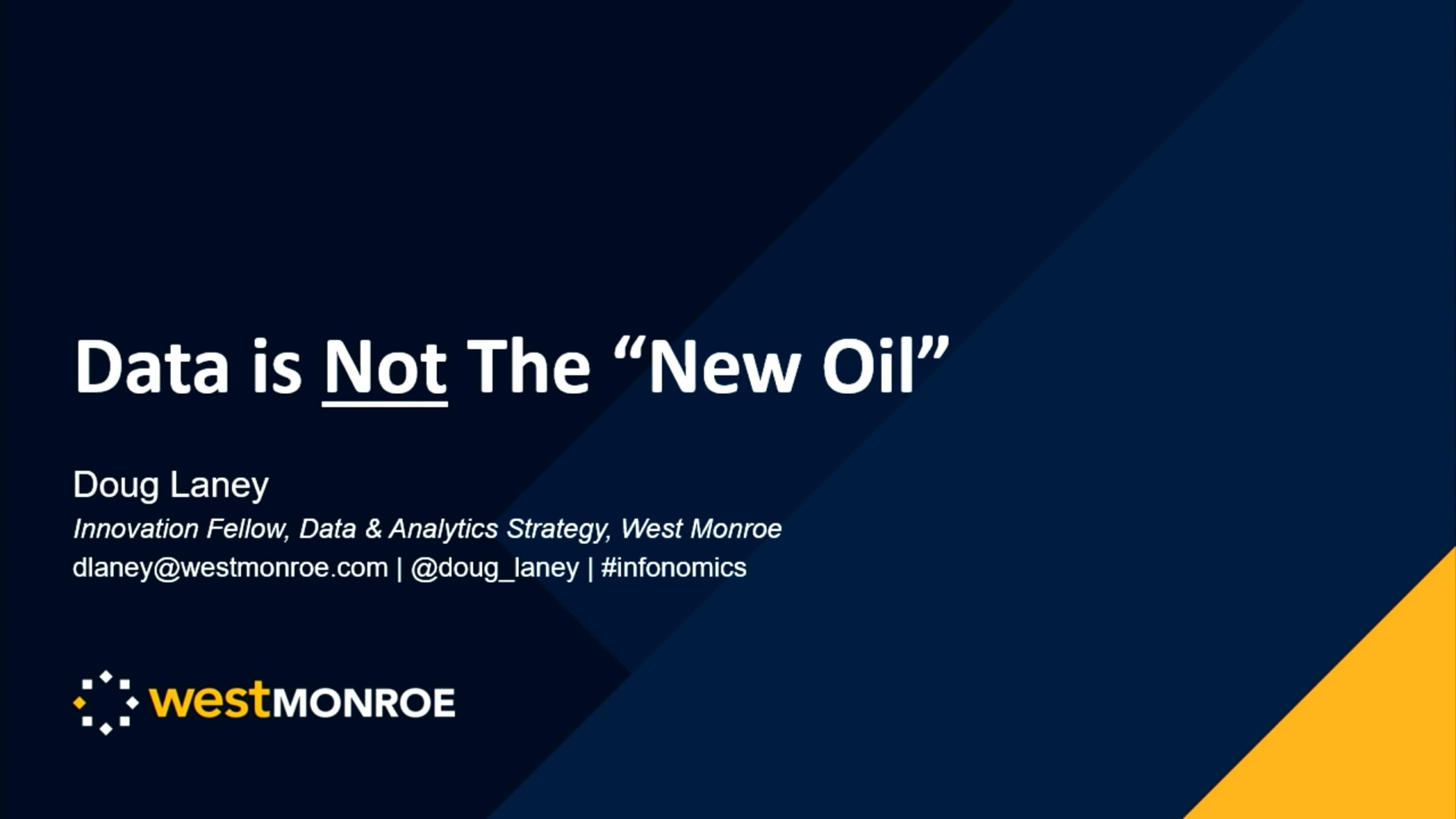 Data is Not The “New Oil”

Doug Laney

Innovation Fellow, Data & Analytics Strategy, West Monroe

dlaney@westmonroe.com | @doug_laney | #infonomics

westMONROE